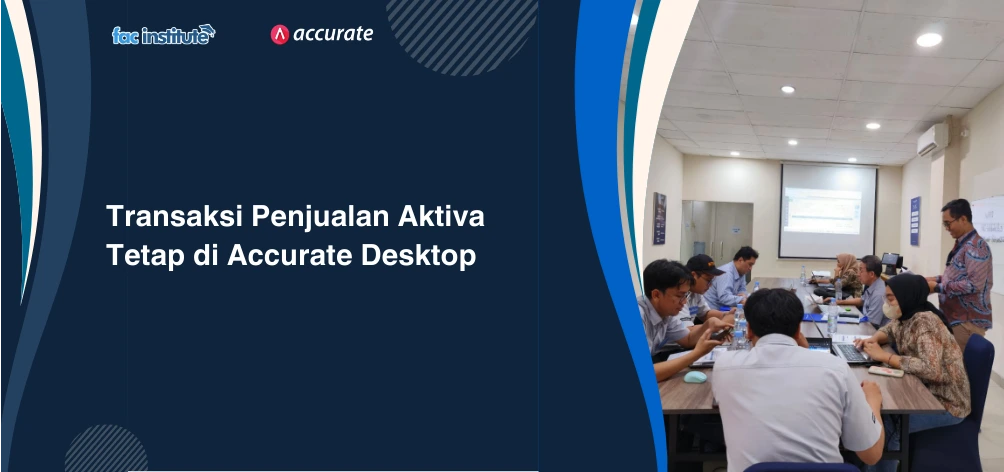 fac institute

accurate

Transaksi Penjualan Aktiva Tetap di Accurate Desktop